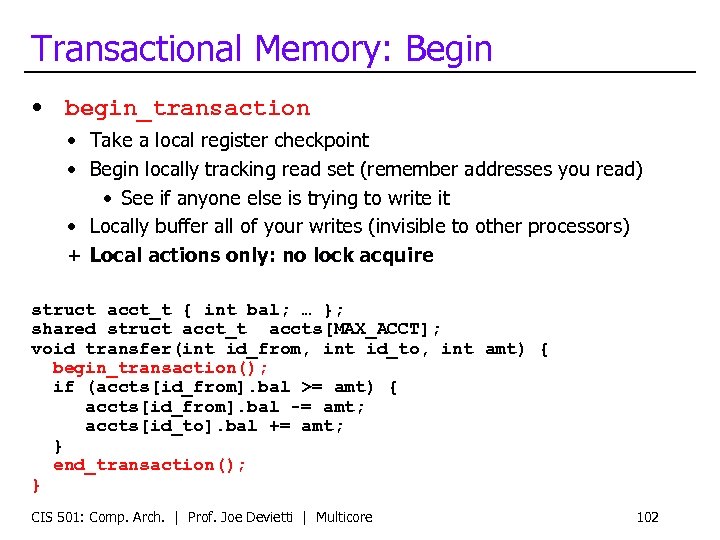 Transactional Memory: Begin

• begin_transaction
  • Take a local register checkpoint
  • Begin locally tracking read set (remember addresses you read)
    • See if anyone else is trying to write it
  • Locally buffer all of your writes (invisible to other processors)
  + Local actions only: no lock acquire

struct acct_t { int bal; … };
shared struct acct_t accts[MAX_ACCT];
void transfer(int id_from, int id_to, int amt) {
  begin_transaction();
  if (accts[id_from].bal >= amt) {
     accts[id_from].bal -= amt;
     accts[id_to].bal += amt;
  }
  end_transaction();
}

CIS 501: Comp. Arch. | Prof. Joe Devietti | Multicore

102